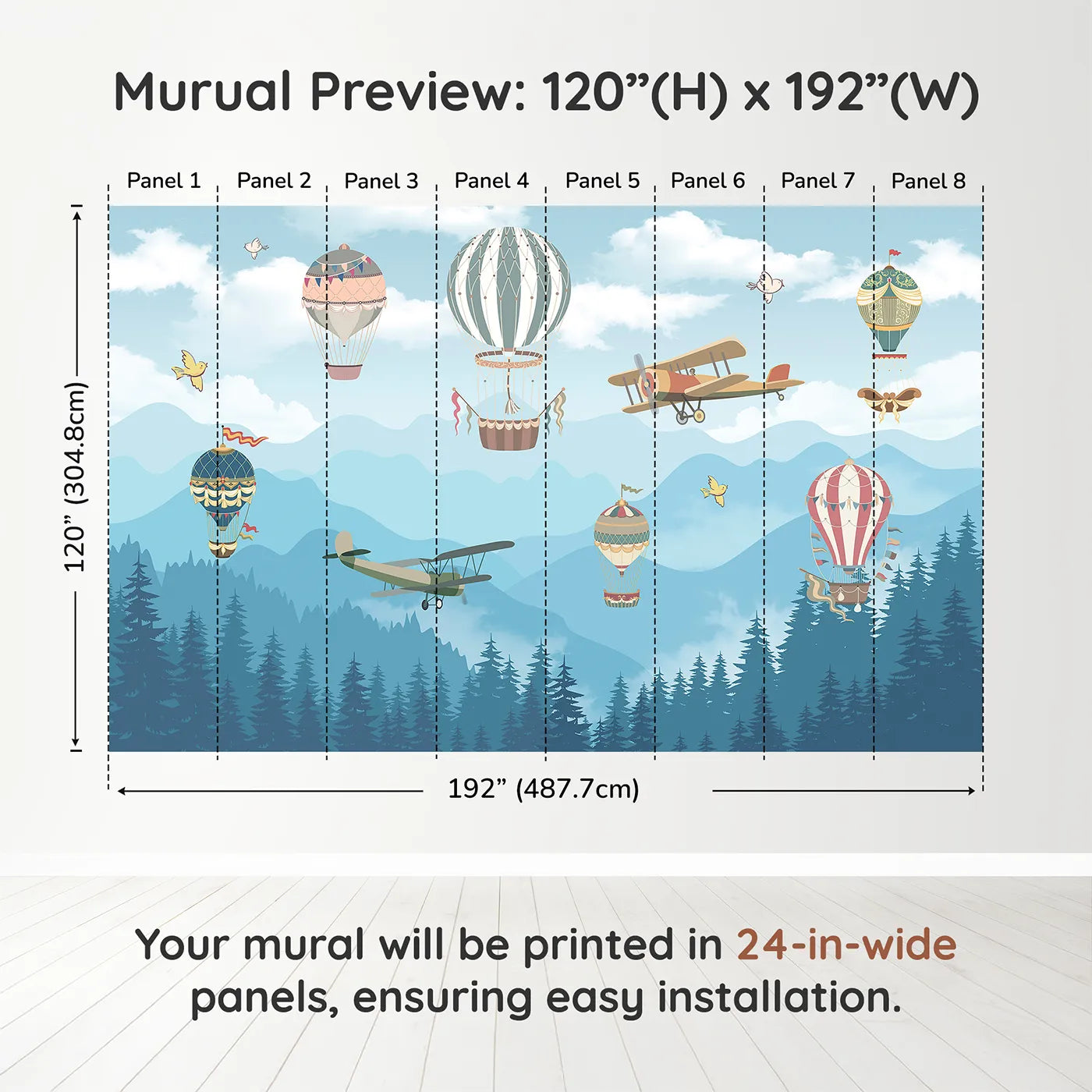 Murual Preview: 120”(H) x 192”(W)

Panel 1 Panel 2 Panel 3 Panel 4 Panel 5 Panel 6 Panel 7 Panel 8

120” (304.8cm)

192” (487.7cm)

Your mural will be printed in 24-in-wide panels, ensuring easy installation.